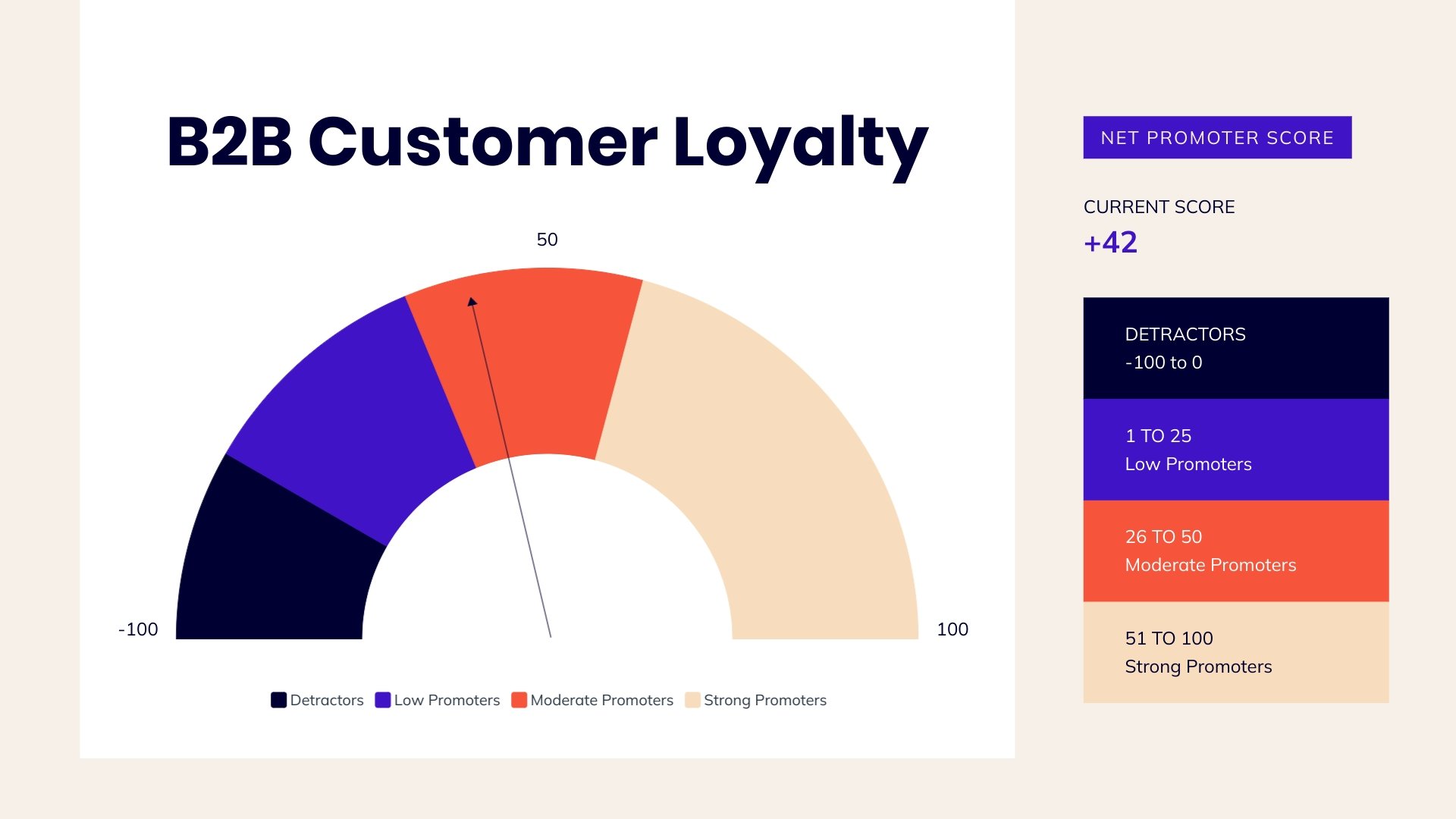 B2B Customer Loyalty

50

-100

100

Detractors Low Promoters Moderate Promoters Strong Promoters

NET PROMOTER SCORE

CURRENT SCORE
+42

DETRACTORS
-100 to 0

1 TO 25
Low Promoters

26 TO 50
Moderate Promoters

51 TO 100
Strong Promoters